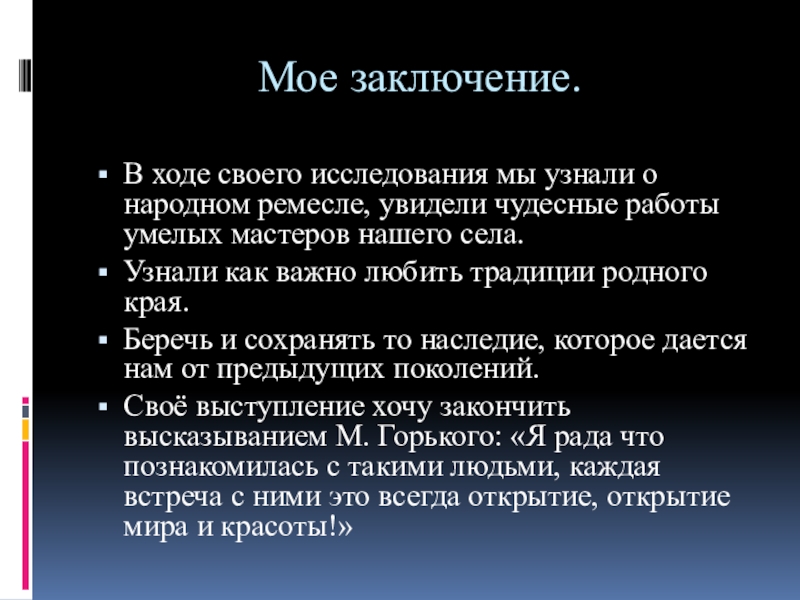 Мое заключение.

▪ В ходе своего исследования мы узнали о народном ремесле, увидели чудесные работы умелых мастеров нашего села.
▪ Узнали как важно любить традиции родного края.
▪ Беречь и сохранять то наследие, которое дается нам от предыдущих поколений.
▪ Своё выступление хочу закончить высказыванием М. Горького: «Я рада что познакомилась с такими людьми, каждая встреча с ними это всегда открытие, открытие мира и красоты!»